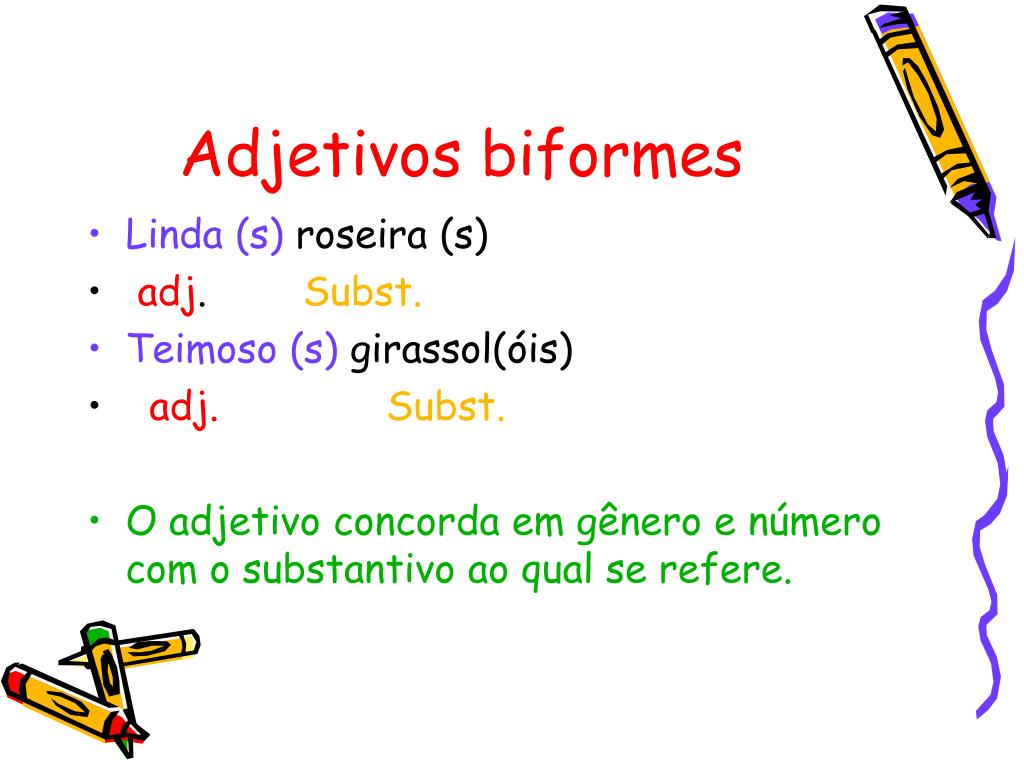 Adjetivos biformes

• Linda (s) roseira (s)
• adj. Subst.
• Teimoso (s) girassol(óis)
• adj. Subst.

• O adjetivo concorda em gênero e número com o substantivo ao qual se refere.